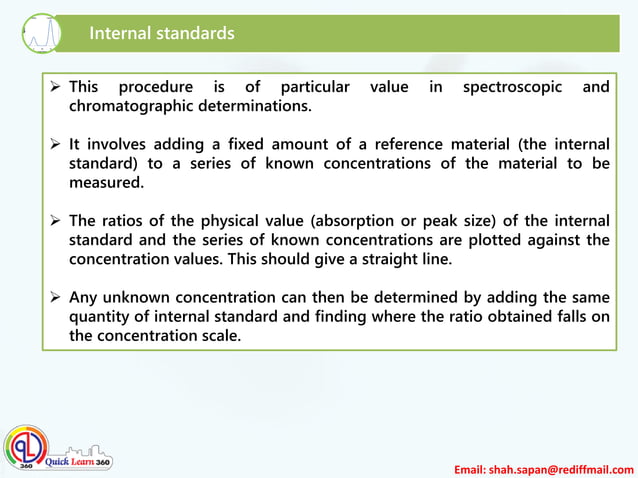 Internal standards

➢ This procedure is of particular value in spectroscopic and chromatographic determinations.

➢ It involves adding a fixed amount of a reference material (the internal standard) to a series of known concentrations of the material to be measured.

➢ The ratios of the physical value (absorption or peak size) of the internal standard and the series of known concentrations are plotted against the concentration values. This should give a straight line.

➢ Any unknown concentration can then be determined by adding the same quantity of internal standard and finding where the ratio obtained falls on the concentration scale.

QL 360 Quick Learn 360

Email: shah.sapan@rediffmail.com